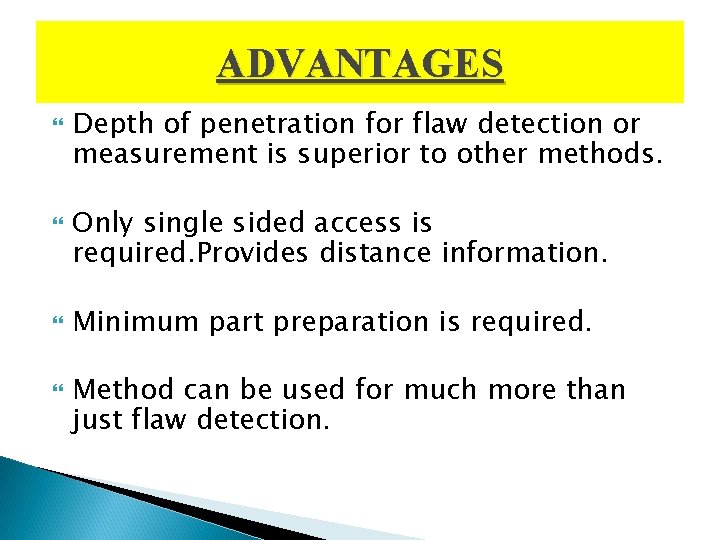 ADVANTAGES

• Depth of penetration for flaw detection or measurement is superior to other methods.

• Only single sided access is required.Provides distance information.

• Minimum part preparation is required.

• Method can be used for much more than just flaw detection.